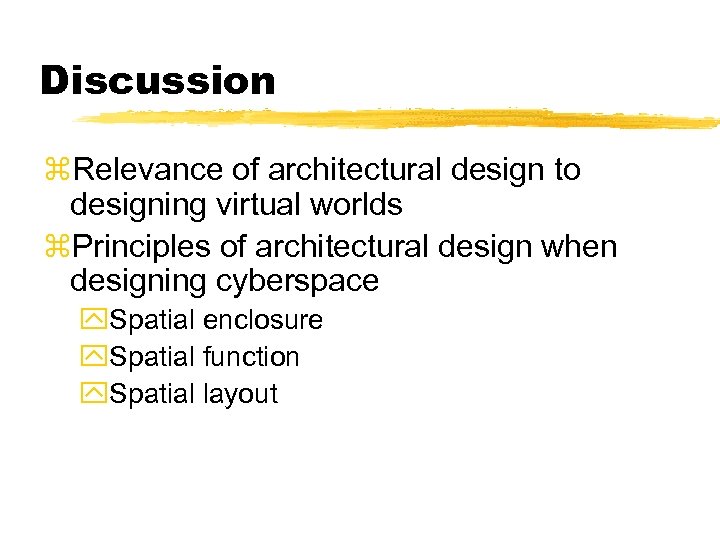 Discussion

⌘Relevance of architectural design to designing virtual worlds

⌘Principles of architectural design when designing cyberspace

Spatial enclosure

Spatial function

Spatial layout